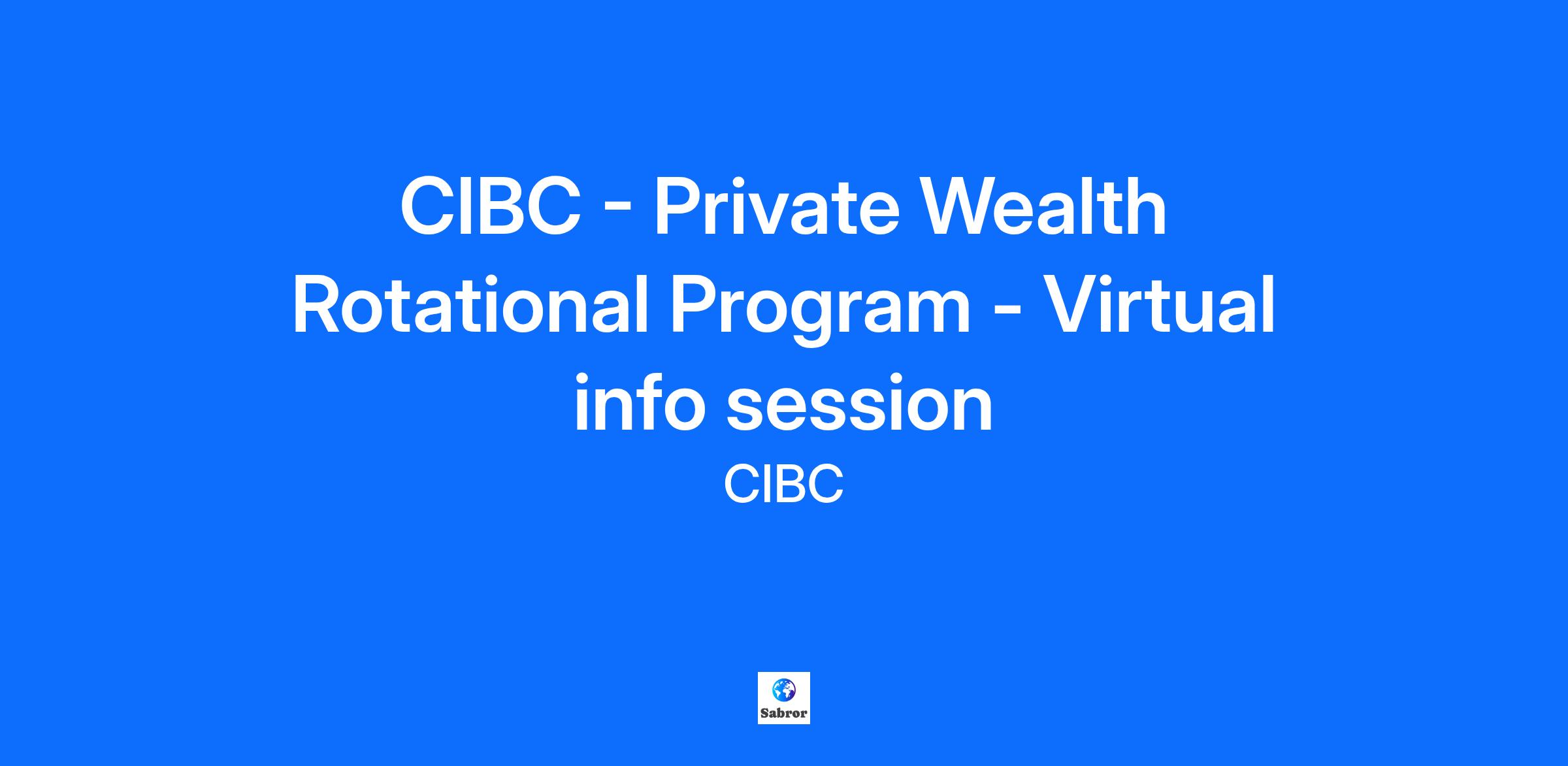 CIBC - Private Wealth Rotational Program - Virtual info session

CIBC

Sabror